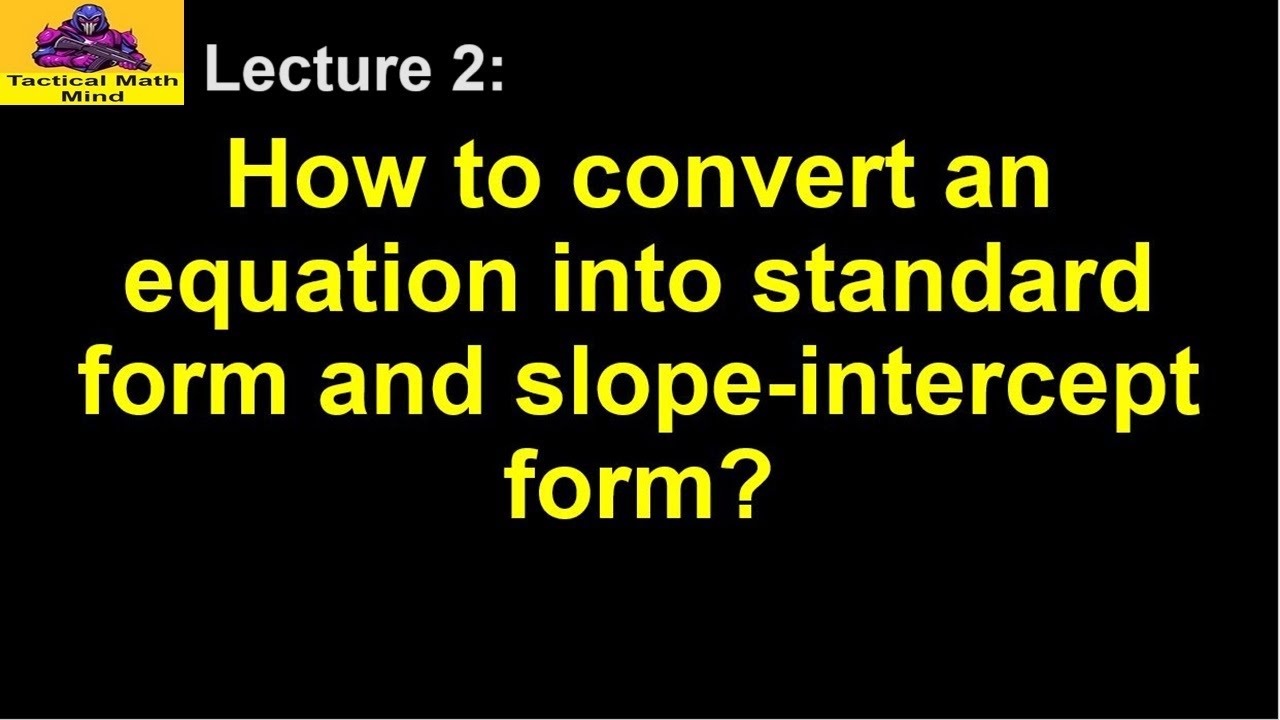 Tactical Math Mind

Lecture 2:

How to convert an equation into standard form and slope-intercept form?